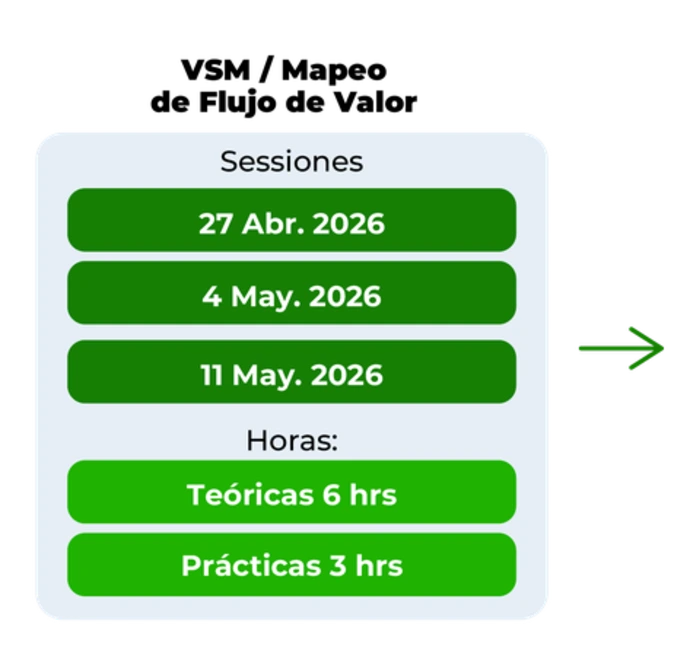 VSM / Mapeo de Flujo de Valor

Sessiones

27 Abr. 2026

4 May. 2026

11 May. 2026

Horas:

Teóricas 6 hrs

Prácticas 3 hrs